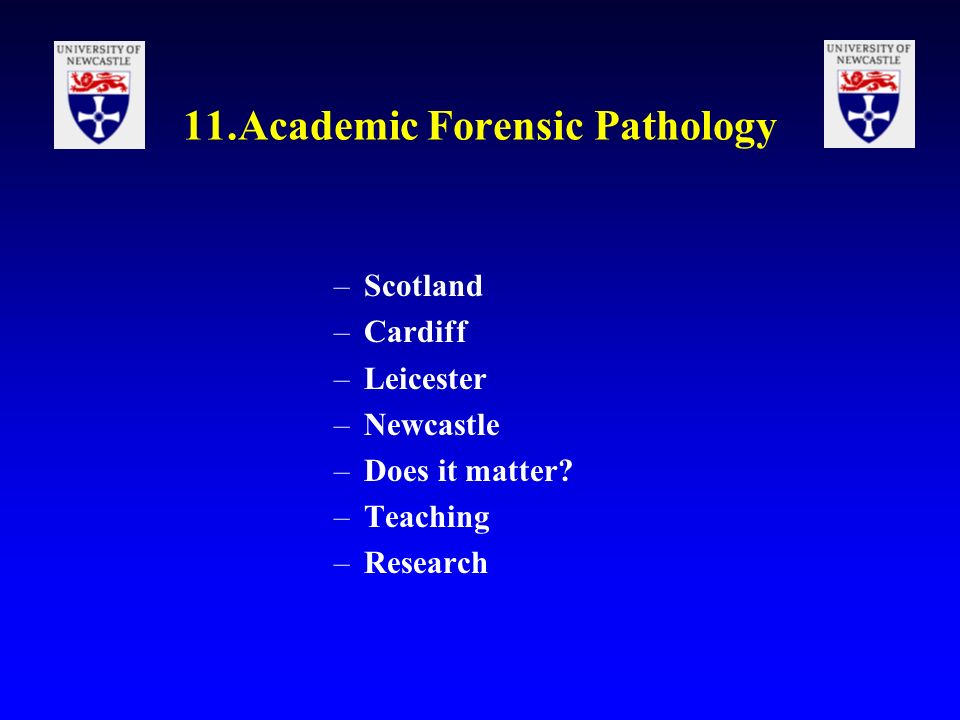 UNIVERSITY OF NEWCASTLE

11.Academic Forensic Pathology

UNIVERSITY OF NEWCASTLE

– Scotland
– Cardiff
– Leicester
– Newcastle
– Does it matter?
– Teaching
– Research